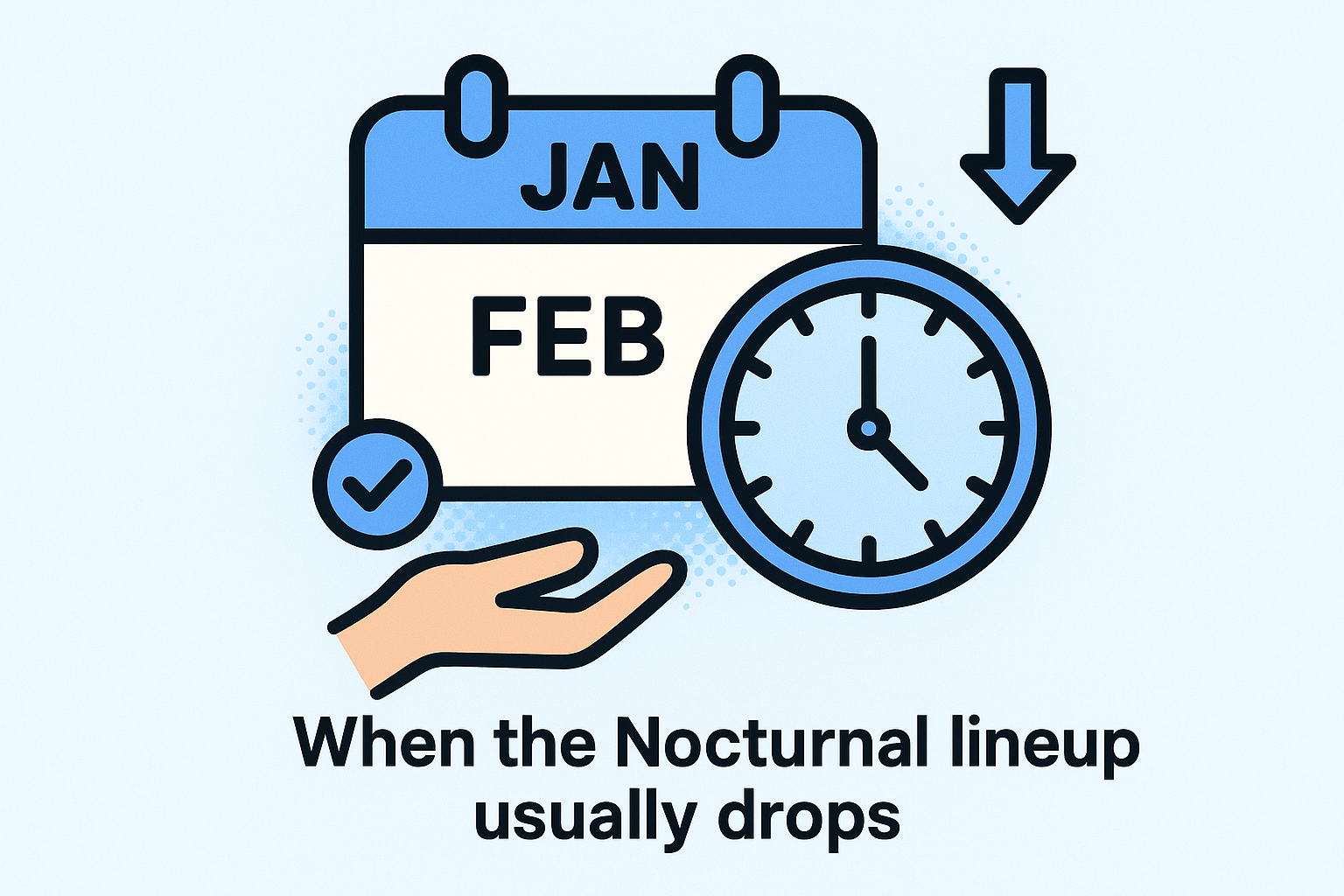 JAN

FEB

When the Nocturnal lineup usually drops